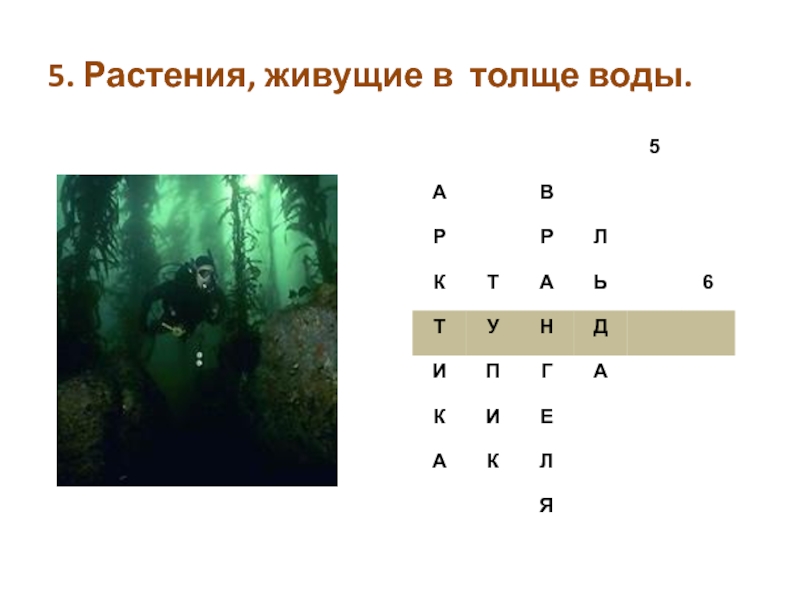 5. Растения, живущие в толще воды.

|   |   |   |   | 5 |   |
|---|---|---|---|---|---|
| А |   | В |   |   |   |
| Р |   | Р | Л |   |   |
| К | Т | А | Ь |   | 6 |
| Т | У | Н | Д |   |   |
| И | П | Г | А |   |   |
| К | И | Е |   |   |   |
| А | К | Л |   |   |   |
|   |   | Я |   |   |   |